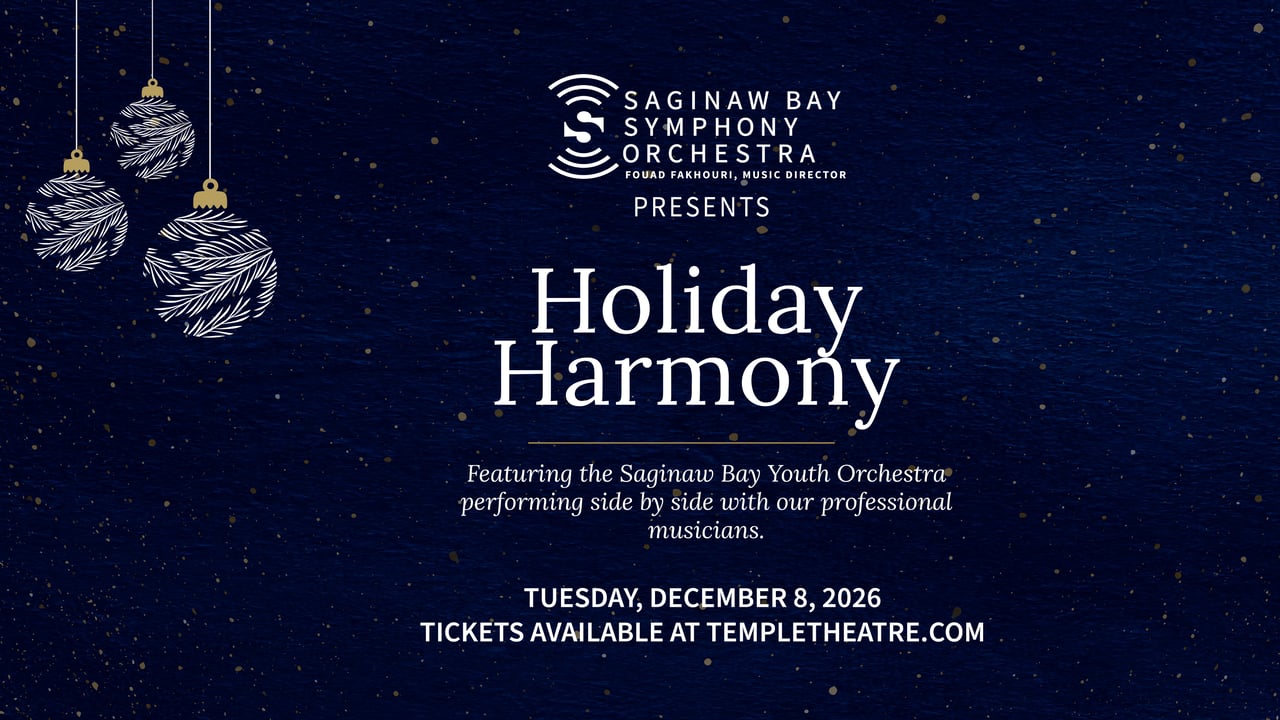 SAGINAW BAY SYMPHONY ORCHESTRA
FOUAD FAKHOURI, MUSIC DIRECTOR

PRESENTS

Holiday Harmony

Featuring the Saginaw Bay Youth Orchestra performing side by side with our professional musicians.

TUESDAY, DECEMBER 8, 2026
TICKETS AVAILABLE AT TEMPLETHEATRE.COM